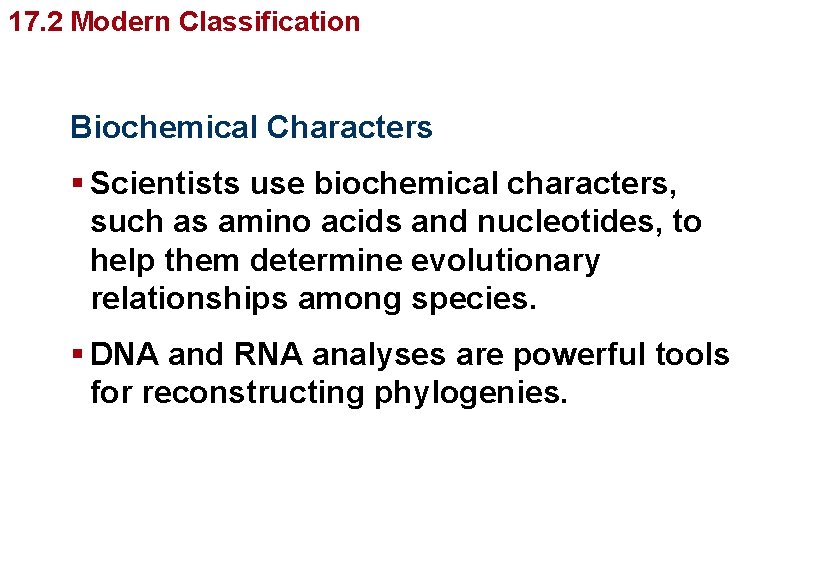 17.2 Modern Classification

Biochemical Characters

▪ Scientists use biochemical characters, such as amino acids and nucleotides, to help them determine evolutionary relationships among species.

▪ DNA and RNA analyses are powerful tools for reconstructing phylogenies.